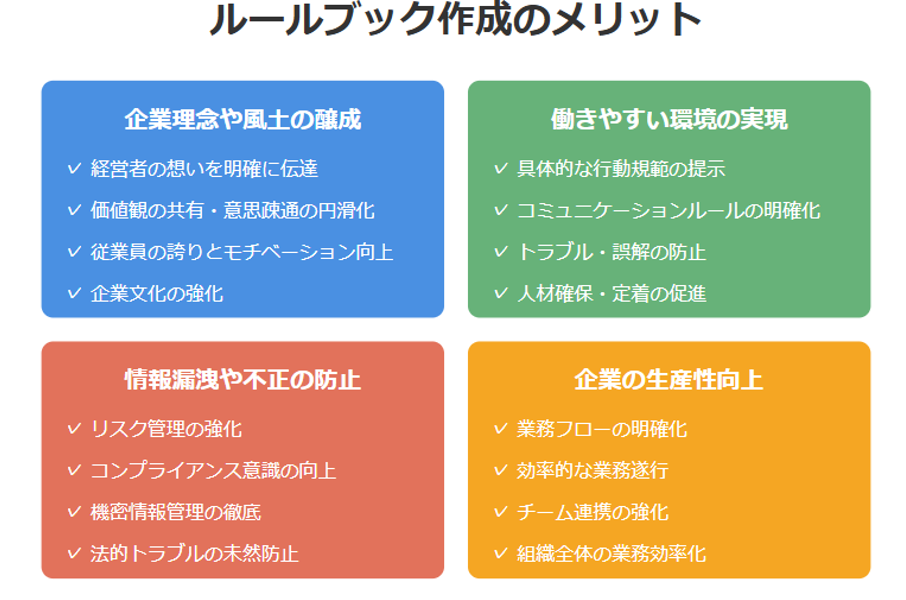 ルールブック作成のメリット

企業理念や風土の醸成

✓ 経営者の想いを明確に伝達
✓ 価値観の共有・意思疎通の円滑化
✓ 従業員の誇りとモチベーション向上
✓ 企業文化の強化

働きやすい環境の実現

✓ 具体的な行動規範の提示
✓ コミュニケーションルールの明確化
✓ トラブル・誤解の防止
✓ 人材確保・定着の促進

情報漏洩や不正の防止

✓ リスク管理の強化
✓ コンプライアンス意識の向上
✓ 機密情報管理の徹底
✓ 法的トラブルの未然防止

企業の生産性向上

✓ 業務フローの明確化
✓ 効率的な業務遂行
✓ チーム連携の強化
✓ 組織全体の業務効率化